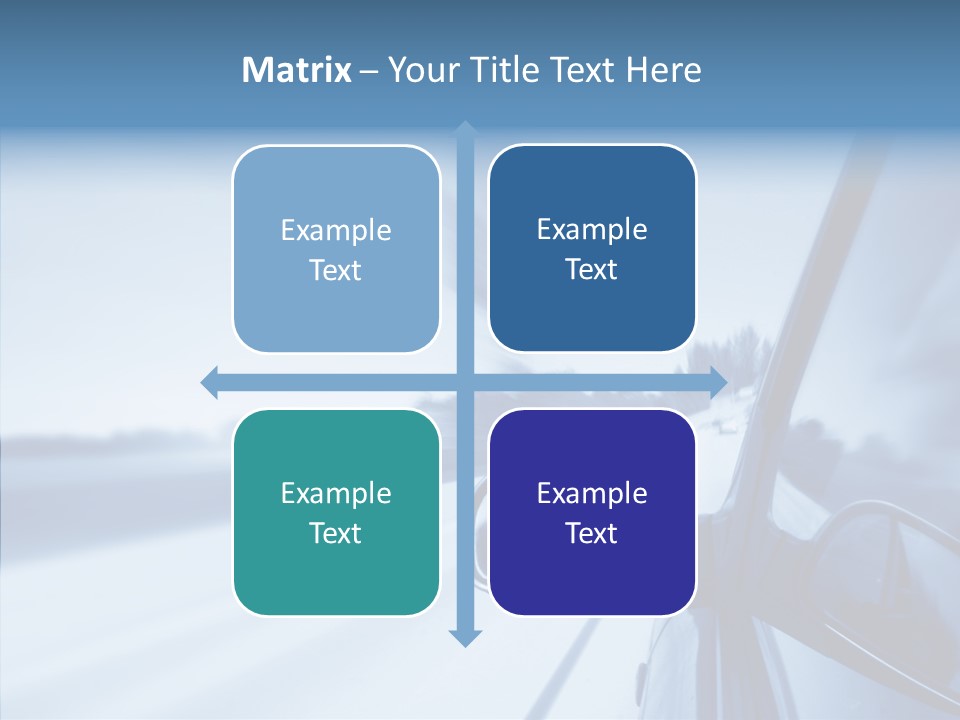 Matrix – Your Title Text Here

Example Text

Example Text

Example Text

Example Text